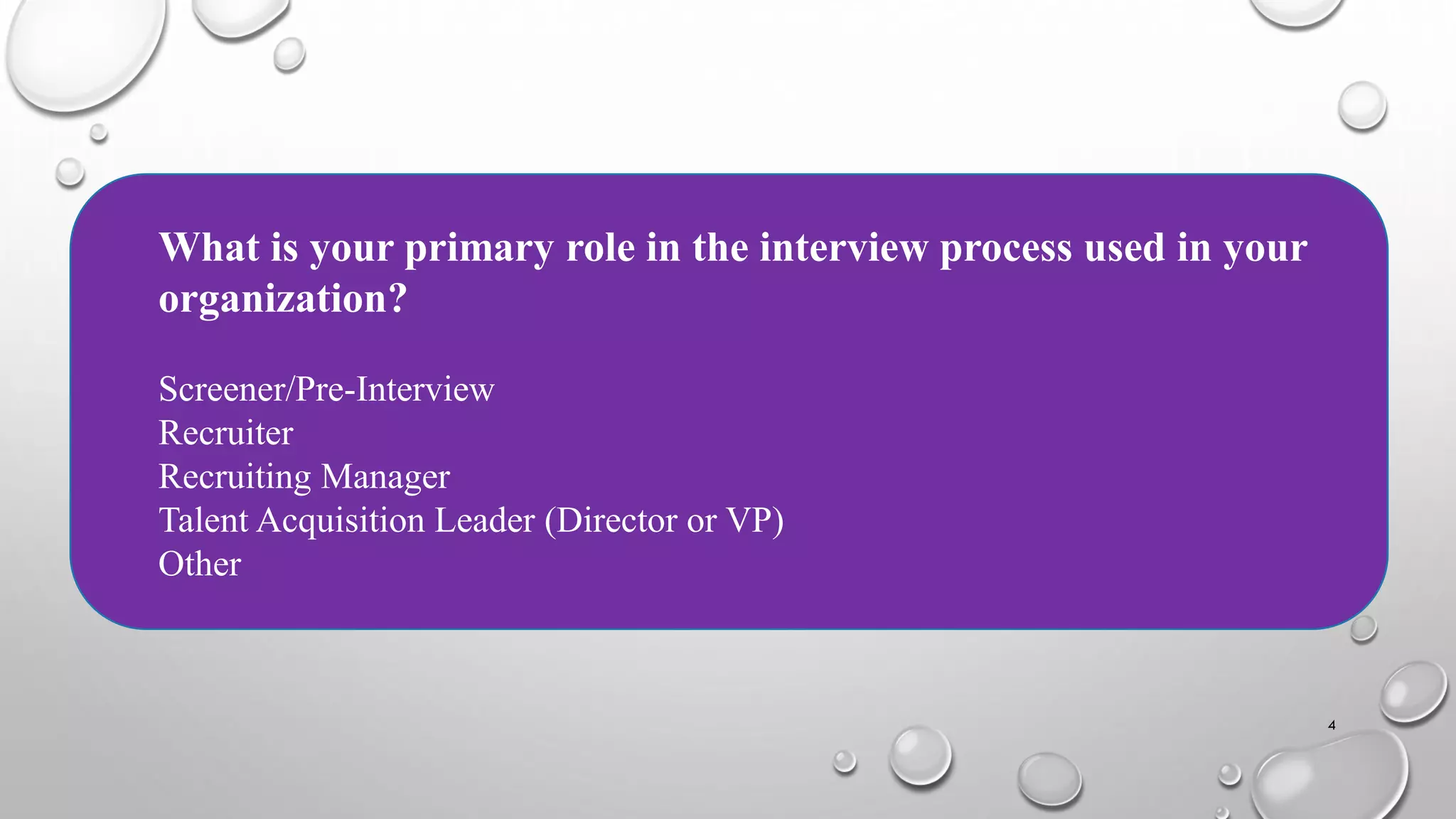 What is your primary role in the interview process used in your organization?

Screener/Pre-Interview
Recruiter
Recruiting Manager
Talent Acquisition Leader (Director or VP)
Other

4